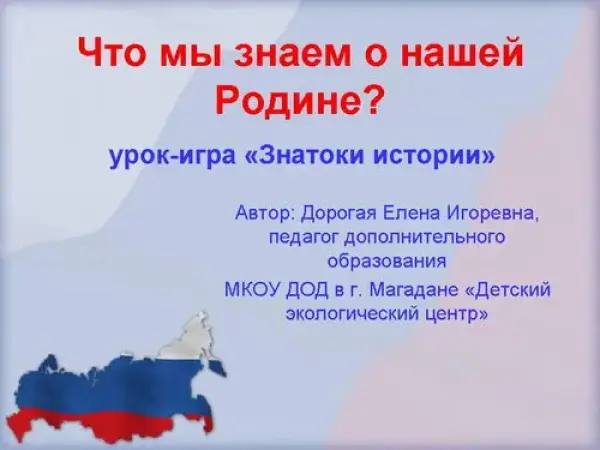 Что мы знаем о нашей Родине?

урок-игра «Знатоки истории»

Автор: Дорогая Елена Игоревна, педагог дополнительного образования

МКОУ ДОД в г. Магадане «Детский экологический центр»